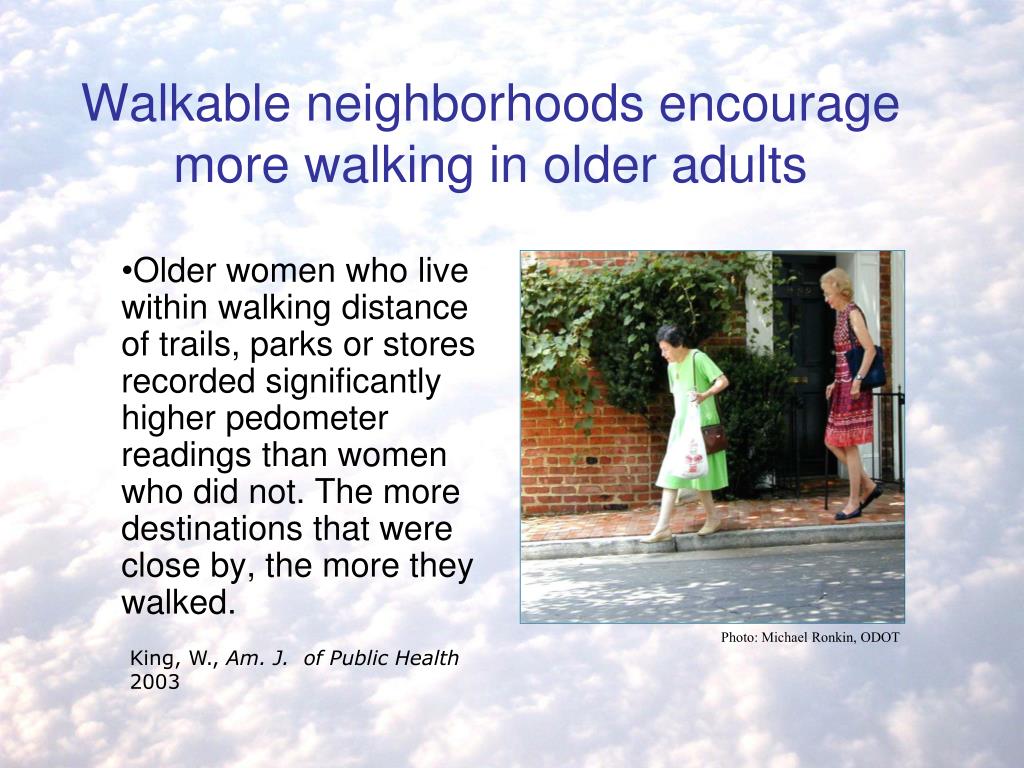 Walkable neighborhoods encourage more walking in older adults

•Older women who live within walking distance of trails, parks or stores recorded significantly higher pedometer readings than women who did not. The more destinations that were close by, the more they walked.

Photo: Michael Ronkin, ODOT

King, W., Am. J. of Public Health 2003